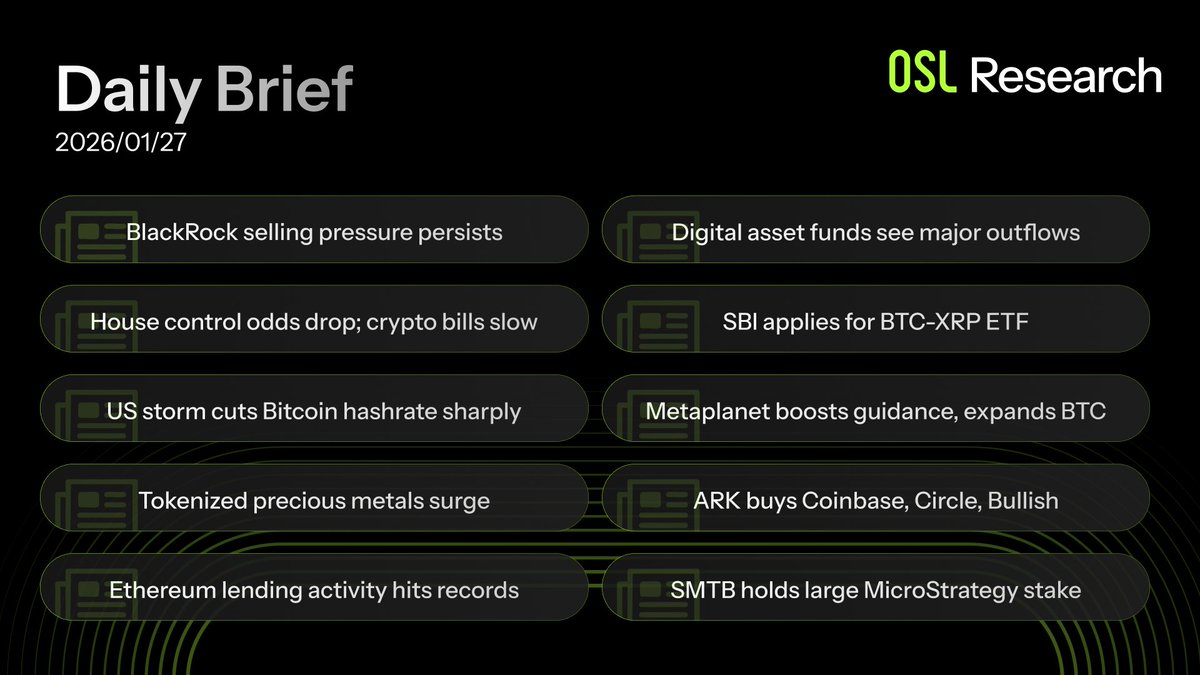 Daily Brief
2026/01/27

OSL Research

BlackRock selling pressure persists

House control odds drop; crypto bills slow

US storm cuts Bitcoin hashrate sharply

Tokenized precious metals surge

Ethereum lending activity hits records

Digital asset funds see major outflows

SBI applies for BTC-XRP ETF

Metaplanet boosts guidance, expands BTC

ARK buys Coinbase, Circle, Bullish

SMTB holds large MicroStrategy stake